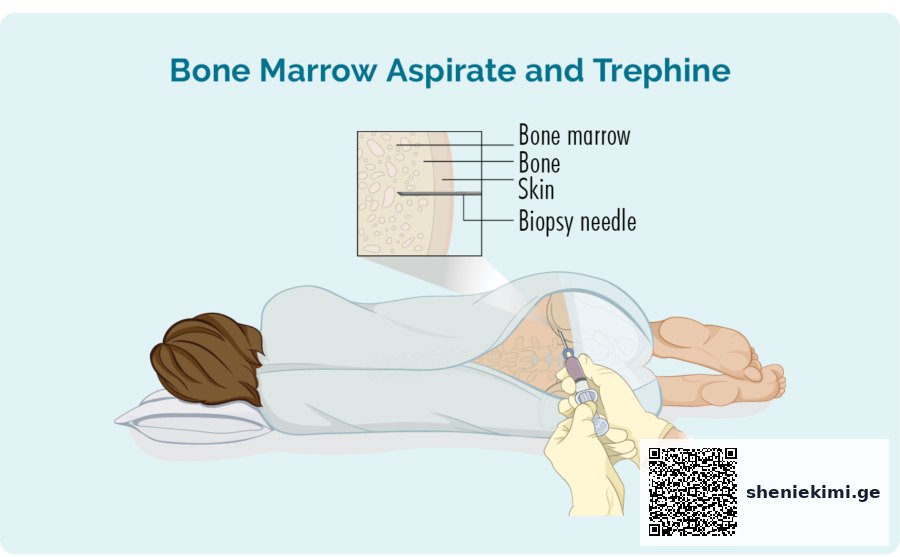 Bone Marrow Aspirate and Trephine

Bone marrow
Bone
Skin
Biopsy needle

sheniekimi.ge